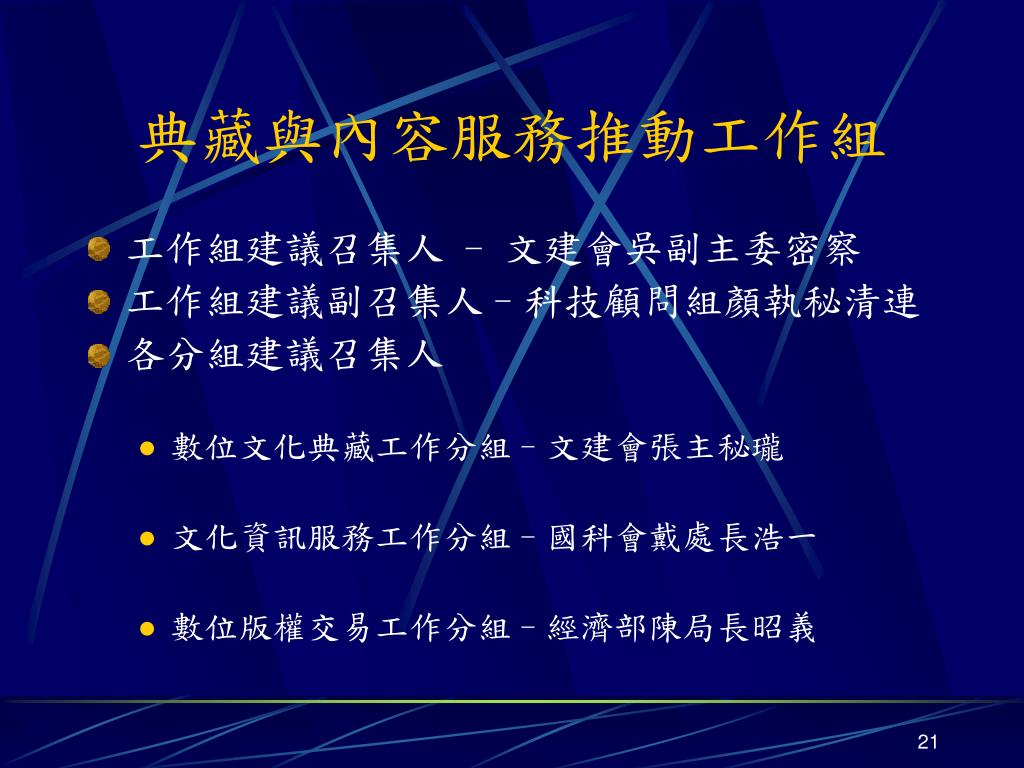 典藏與內容服務推動工作組

工作組建議召集人 – 文建會吳副主委密察
工作組建議副召集人–科技顧問組顏執秘清連
各分組建議召集人

數位文化典藏工作分組–文建會張主秘瓏

文化資訊服務工作分組–國科會戴處長浩一

數位版權交易工作分組–經濟部陳局長昭義

21